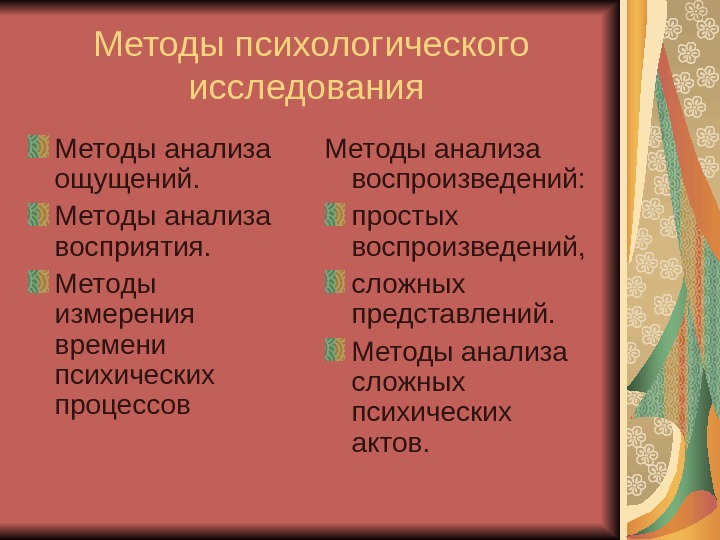 Методы психологического исследования

Методы анализа ощущений.

Методы анализа восприятия.

Методы измерения времени психических процессов

Методы анализа воспроизведений:

простых воспроизведений,

сложных представлений.

Методы анализа сложных психических актов.